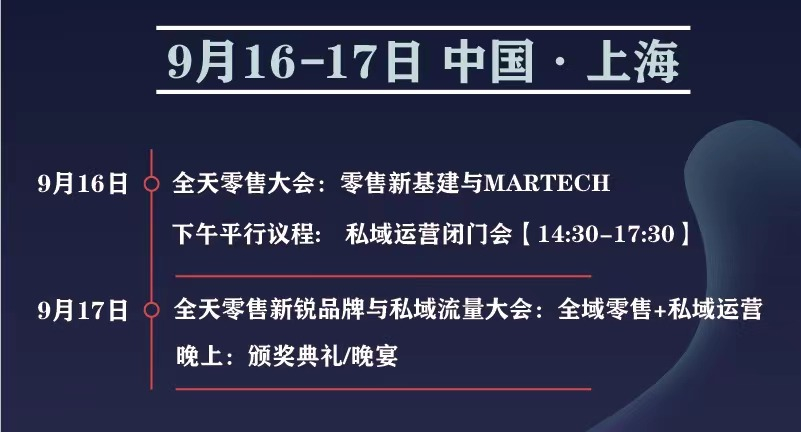 9月16-17日 中国 · 上海

9月16日

全天零售大会：零售新基建与MARTECH

下午平行议程： 私域运营闭门会【14:30-17:30】

9月17日

全天零售新锐品牌与私域流量大会：全域零售+私域运营

晚上：颁奖典礼/晚宴